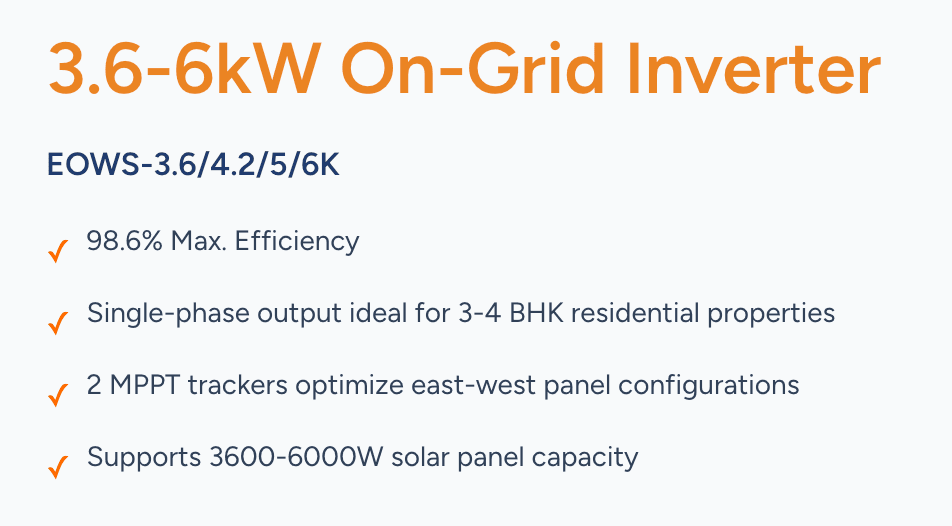 3.6-6kW On-Grid Inverter

EOWS-3.6/4.2/5/6K

✓ 98.6% Max. Efficiency

✓ Single-phase output ideal for 3-4 BHK residential properties

✓ 2 MPPT trackers optimize east-west panel configurations

✓ Supports 3600-6000W solar panel capacity